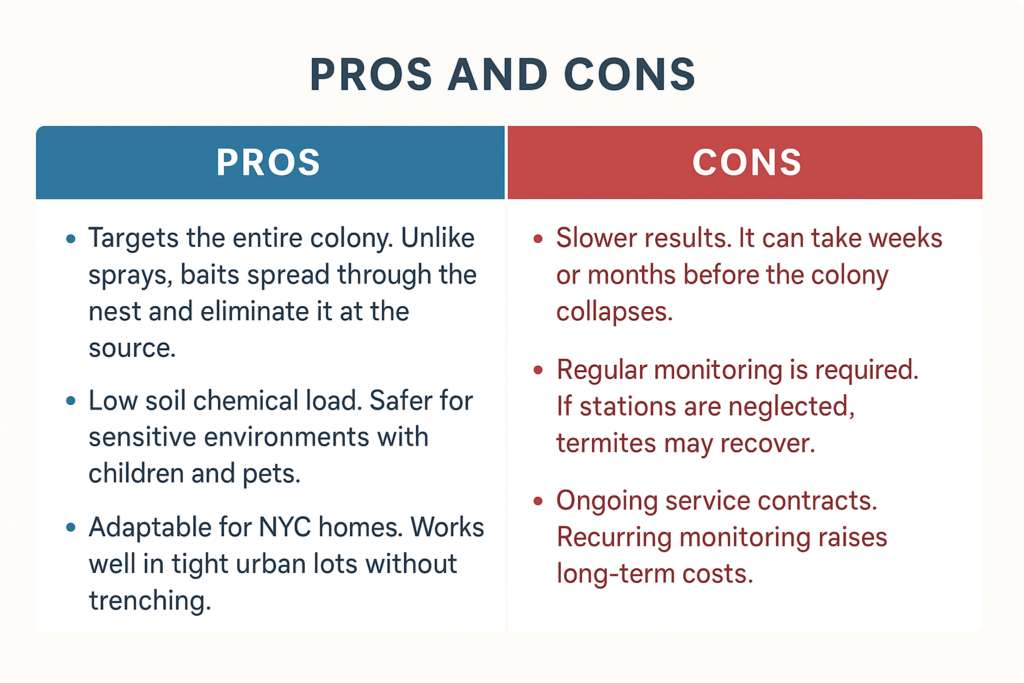 PROS AND CONS

| PROS | CONS |
|---|---|
| • Targets the entire colony. Unlike sprays, baits spread through the nest and eliminate it at the source. | • Slower results. It can take weeks or months before the colony collapses. |
| • Low soil chemical load. Safer for sensitive environments with children and pets. | • Regular monitoring is required. If stations are neglected, termites may recover. |
| • Adaptable for NYC homes. Works well in tight urban lots without trenching. | • Ongoing service contracts. Recurring monitoring raises long-term costs. |